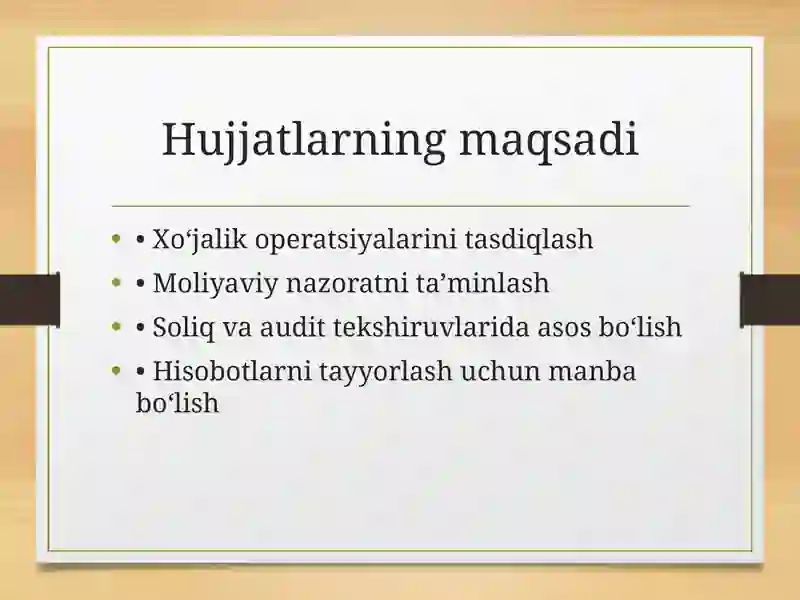 Hujjatlarning maqsadi

• • Xo‘jalik operatsiyalarini tasdiqlash

• • Moliyaviy nazoratni ta’minlash

• • Soliq va audit tekshiruvlarida asos bo‘lish

• • Hisobotlarni tayyorlash uchun manba bo‘lish